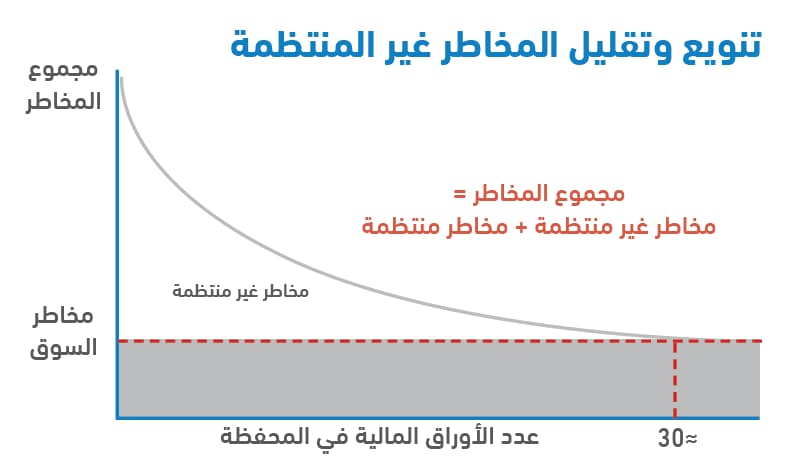 تنويع وتقليل المخاطر غير المنتظمة

مجموع المخاطر

مجموع المخاطر =
مخاطر غير منتظمة + مخاطر منتظمة

مخاطر غير منتظمة

مخاطر السوق

عدد الأوراق المالية في المحفظة

≈30